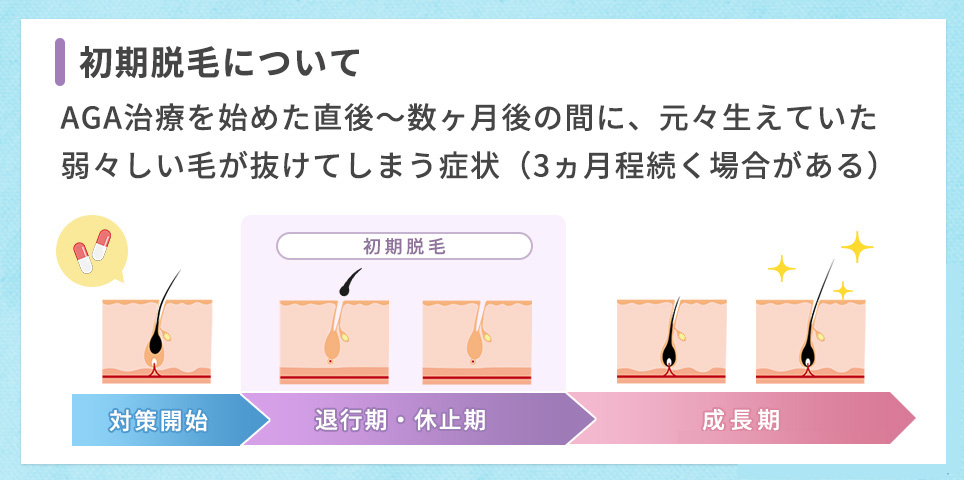 初期脱毛について

AGA治療を始めた直後〜数ヶ月後の間に、元々生えていた弱々しい毛が抜けてしまう症状（3ヵ月程続く場合がある）

初期脱毛

対策開始

退行期・休止期

成長期